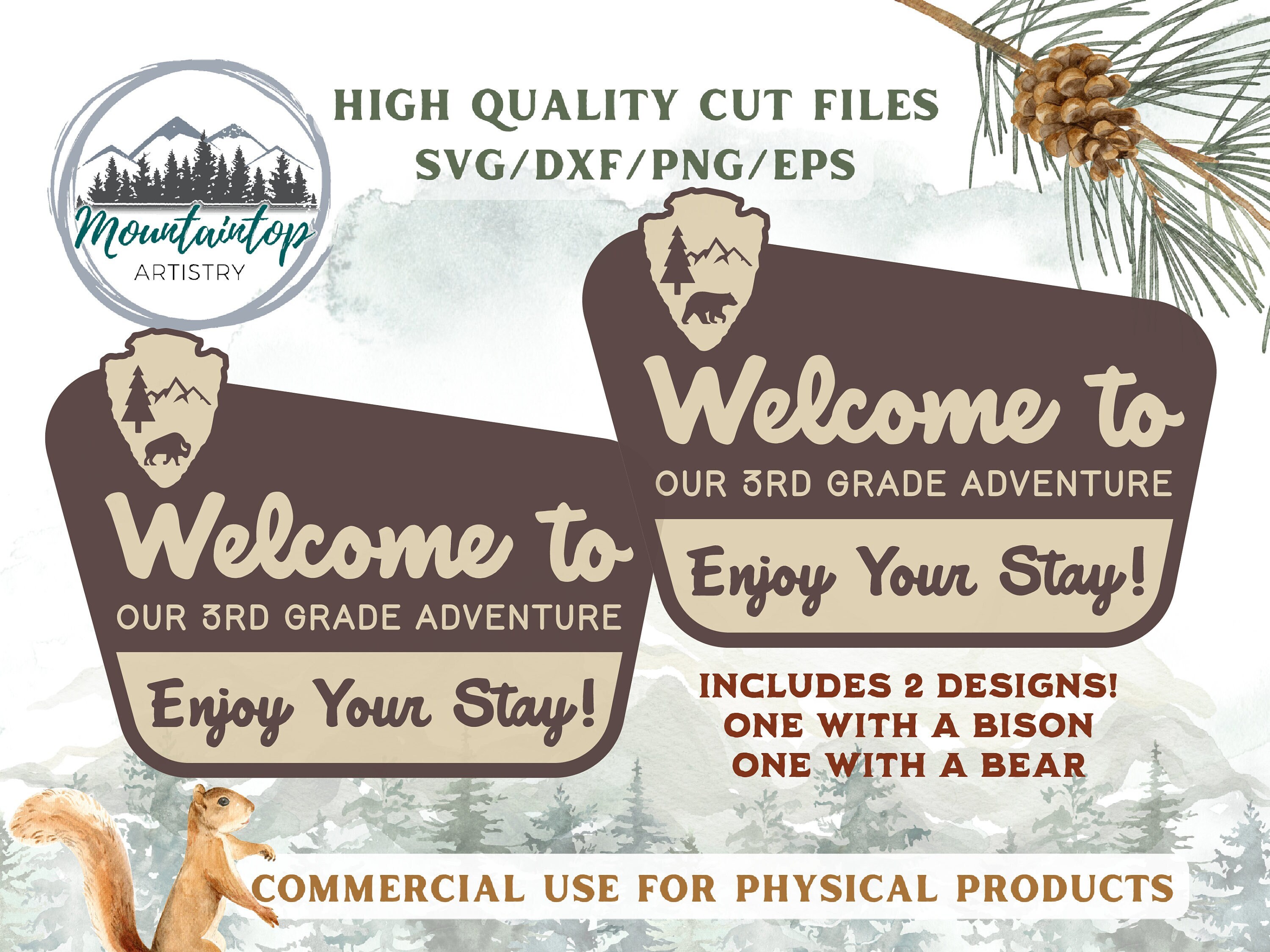 Mountaintop
ARTISTRY

HIGH QUALITY CUT FILES
SVG/DXF/PNG/EPS

Welcome to
OUR 3RD GRADE ADVENTURE
Enjoy Your Stay!

Welcome to
OUR 3RD GRADE ADVENTURE
Enjoy Your Stay!

INCLUDES 2 DESIGNS!
ONE WITH A BISON
ONE WITH A BEAR

COMMERCIAL USE FOR PHYSICAL PRODUCTS